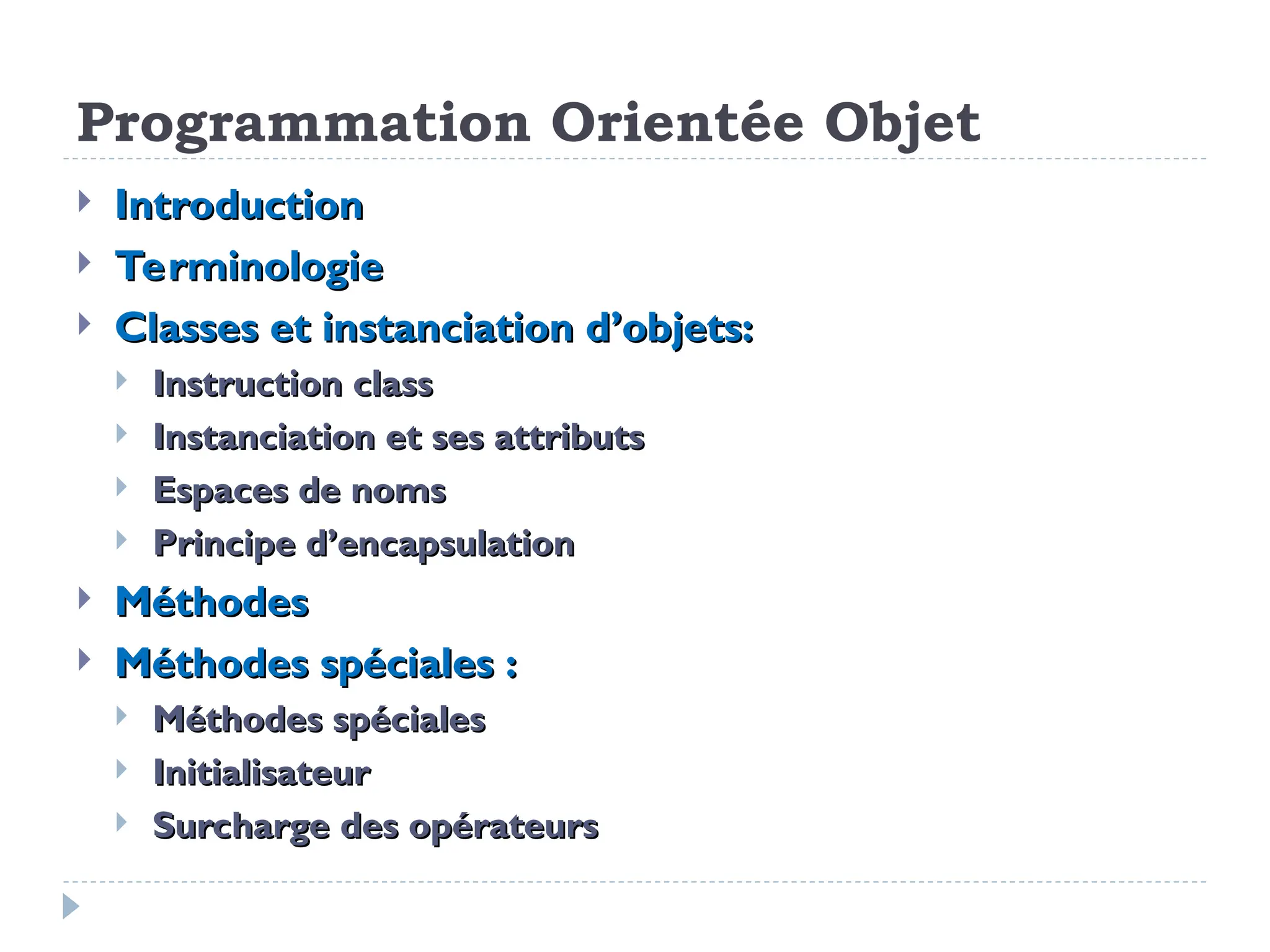 Programmation Orientée Objet

Introduction

Terminologie

Classes et instanciation d’objets:

Instruction class

Instanciation et ses attributs

Espaces de noms

Principe d’encapsulation

Méthodes

Méthodes spéciales :

Méthodes spéciales

Initialisateur

Surcharge des opérateurs